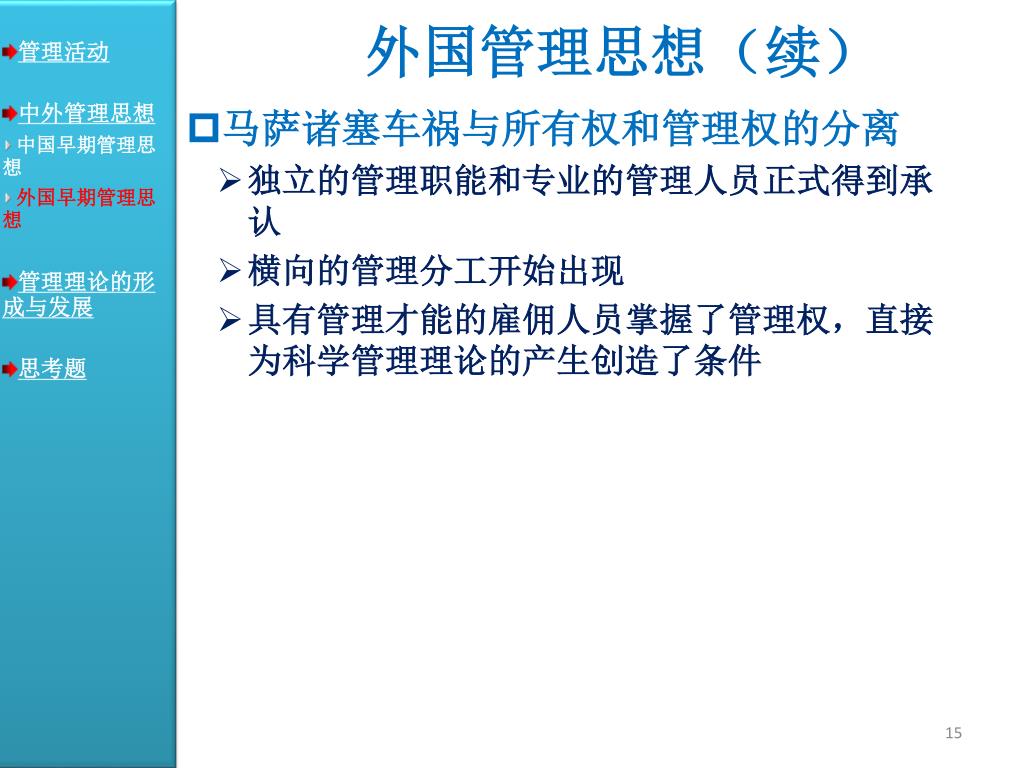 管理活动

中外管理思想

中国早期管理思想

外国早期管理思想

管理理论的形成与发展

思考题

外国管理思想（续）

马萨诸塞车祸与所有权和管理权的分离

独立的管理职能和专业的管理人员正式得到承认

横向的管理分工开始出现

具有管理才能的雇佣人员掌握了管理权，直接为科学管理理论的产生创造了条件

15